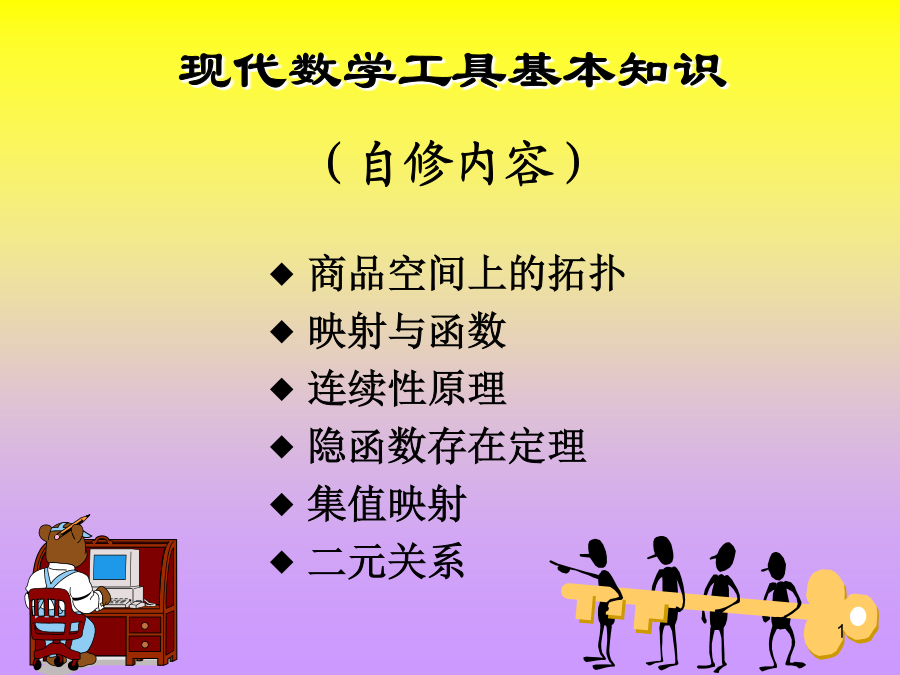 现代数学工具基本知识

（自修内容）

◆ 商品空间上的拓扑
◆ 映射与函数
◆ 连续性原理
◆ 隐函数存在定理
◆ 集值映射
◆ 二元关系

1